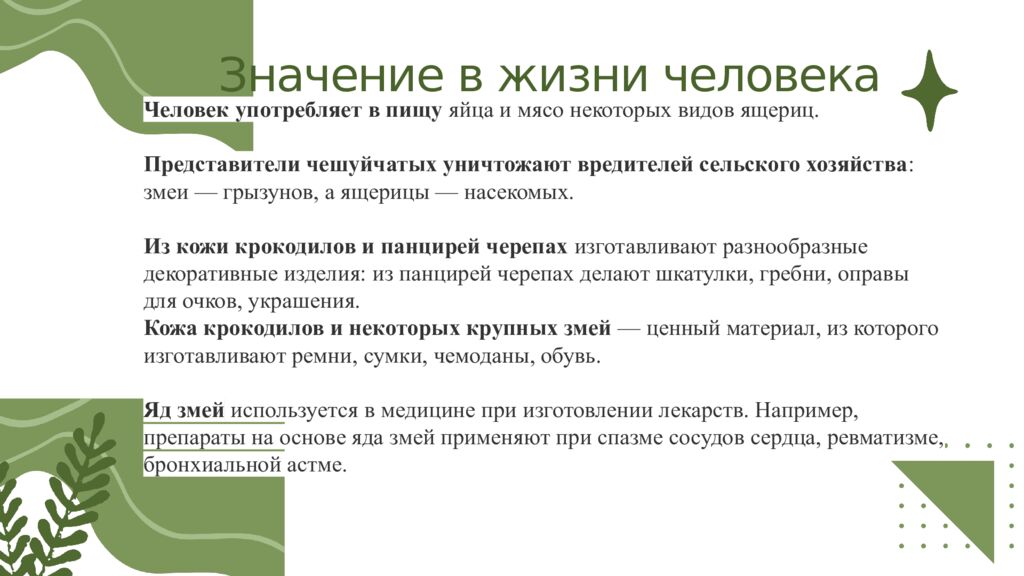 Значение в жизни человека

Человек употребляет в пищу яйца и мясо некоторых видов ящериц.

Представители чешуйчатых уничтожают вредителей сельского хозяйства: змеи — грызунов, а ящерицы — насекомых.

Из кожи крокодилов и панцирей черепах изготавливают разнообразные декоративные изделия: из панцирей черепах делают шкатулки, гребни, оправы для очков, украшения.
Кожа крокодилов и некоторых крупных змей — ценный материал, из которого изготавливают ремни, сумки, чемоданы, обувь.

Яд змей используется в медицине при изготовлении лекарств. Например, препараты на основе яда змей применяют при спазме сосудов сердца, ревматизме, бронхиальной астме.